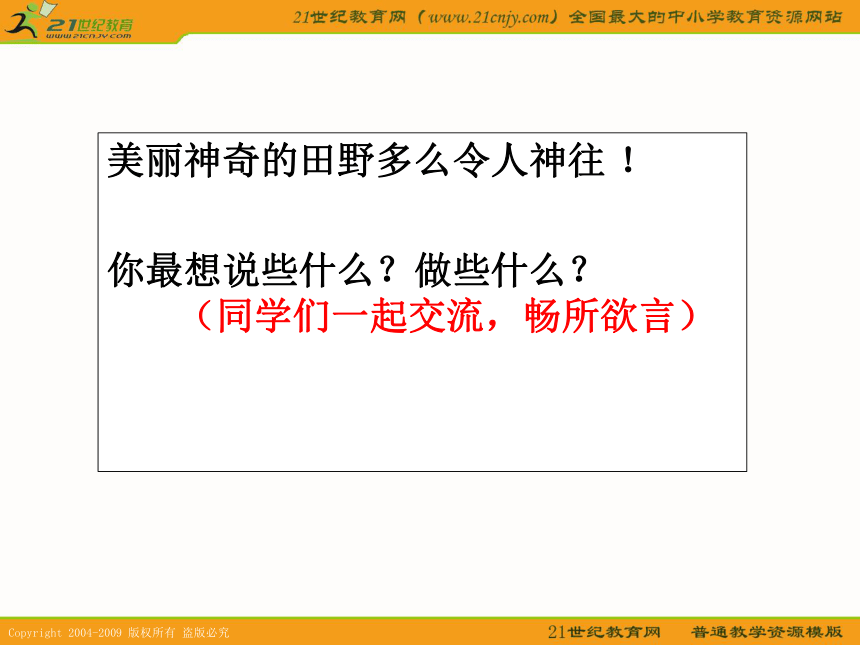 21世纪教育
www.21cnjy.com

21世纪教育网（www.21cnjy.com）全国最大的中小学教育资源网站

美丽神奇的田野多么令人神往！

你最想说些什么？做些什么？
（同学们一起交流，畅所欲言）

Copyright 2004-2009 版权所有 盗版必究

21世纪教育网 普通教学资源模版